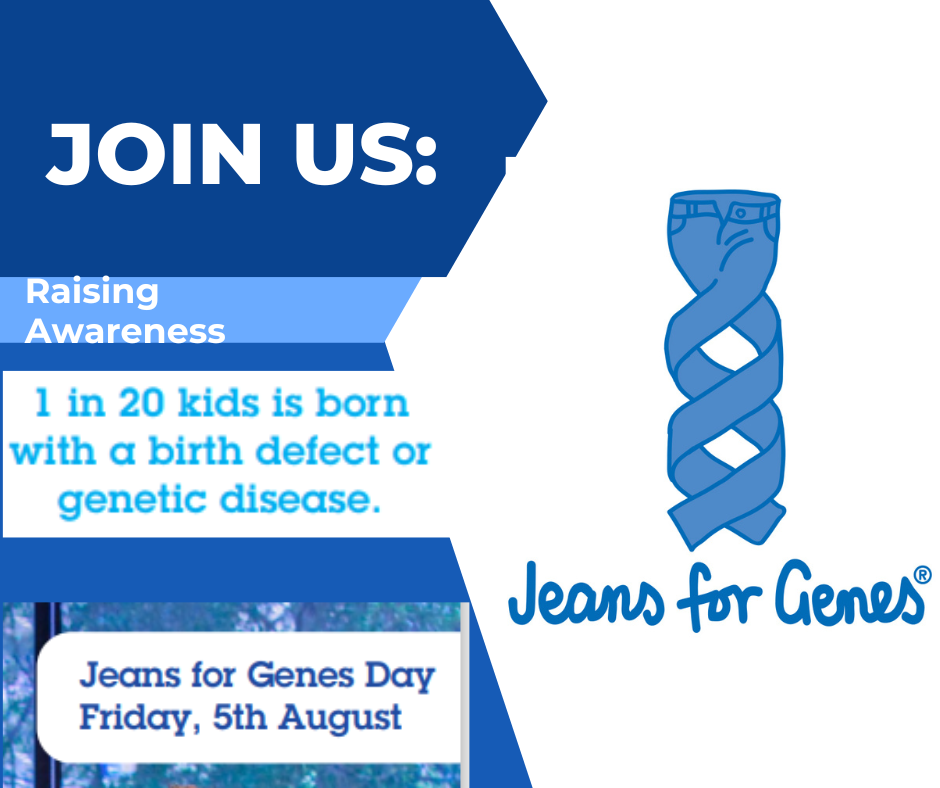 JOIN US:

Raising Awareness

1 in 20 kids is born with a birth defect or genetic disease.

Jeans for Genes Day
Friday, 5th August

Jeans for Genes®